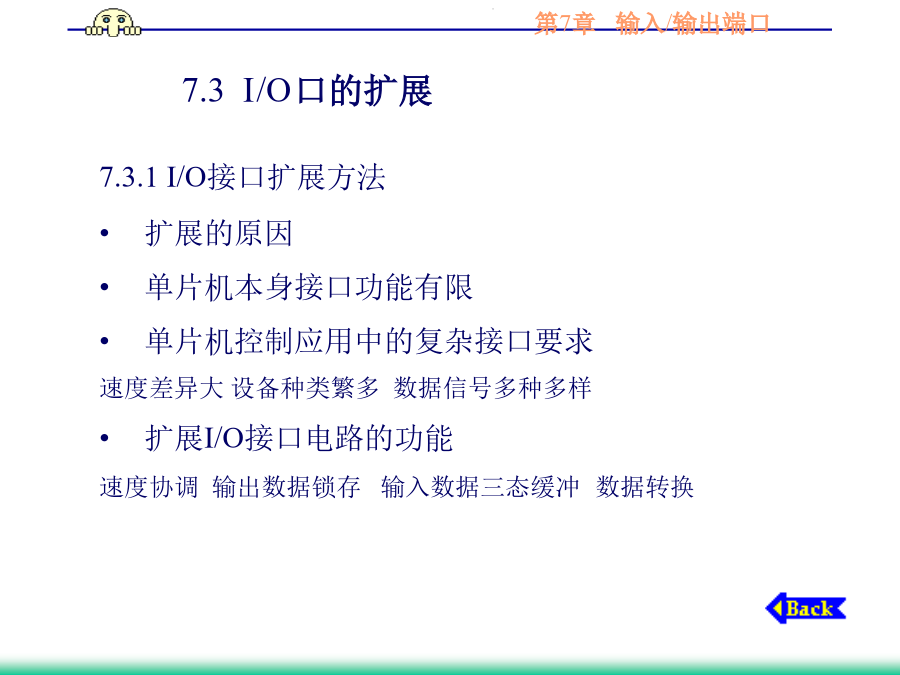 第7章 输入/输出端口

7.3 I/O口的扩展

7.3.1 I/O接口扩展方法

• 扩展的原因

• 单片机本身接口功能有限

• 单片机控制应用中的复杂接口要求

速度差异大 设备种类繁多 数据信号多种多样

• 扩展I/O接口电路的功能

速度协调 输出数据锁存 输入数据三态缓冲 数据转换

Back